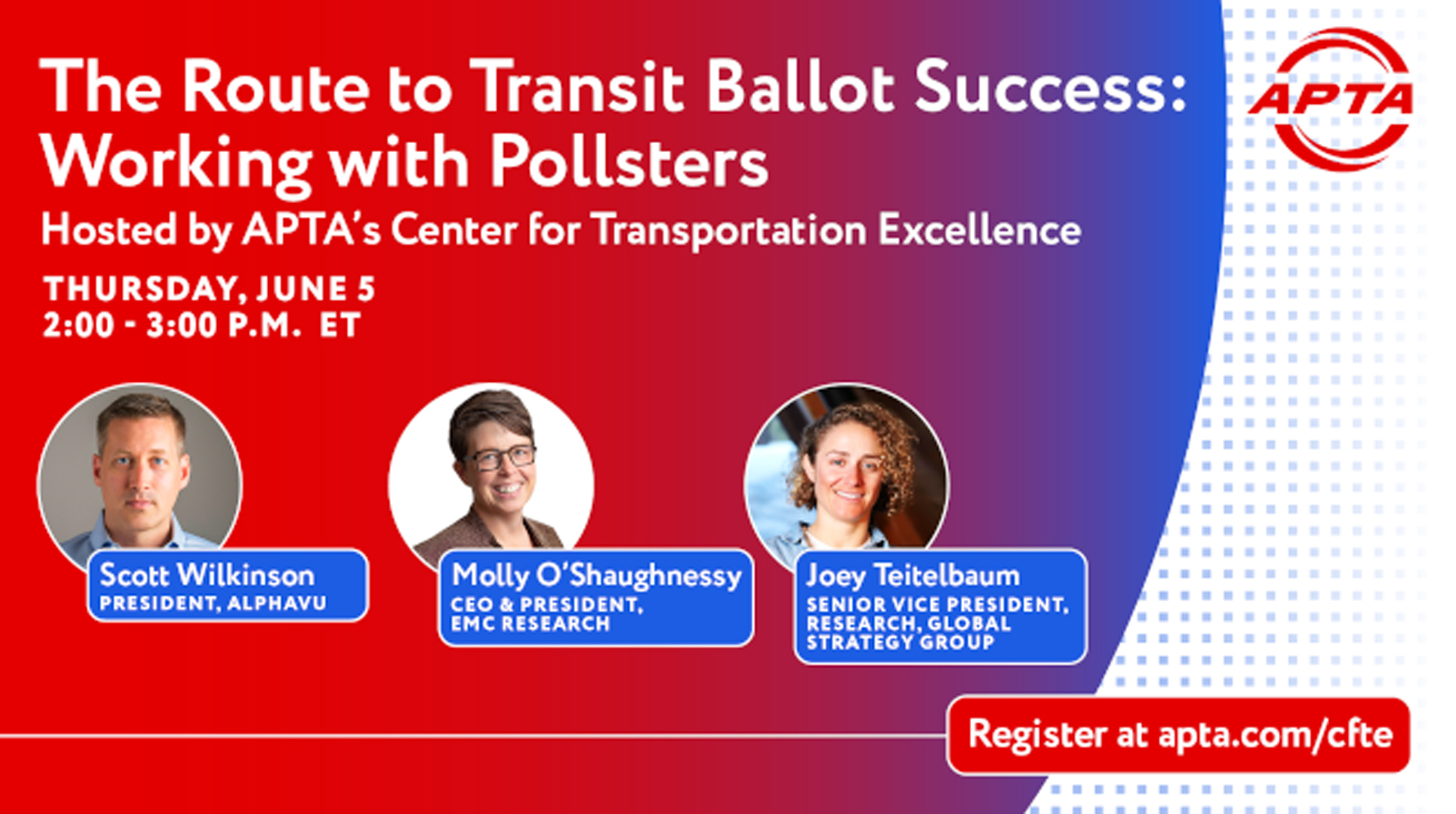 The Route to Transit Ballot Success: Working with Pollsters

APTA

Hosted by APTA's Center for Transportation Excellence

THURSDAY, JUNE 5
2:00 - 3:00 P.M. ET

Scott Wilkinson
PRESIDENT, ALPHAVU

Molly O'Shaughnessy
CEO & PRESIDENT, EMC RESEARCH

Joey Teitelbaum
SENIOR VICE PRESIDENT, RESEARCH, GLOBAL STRATEGY GROUP

Register at apta.com/cfte